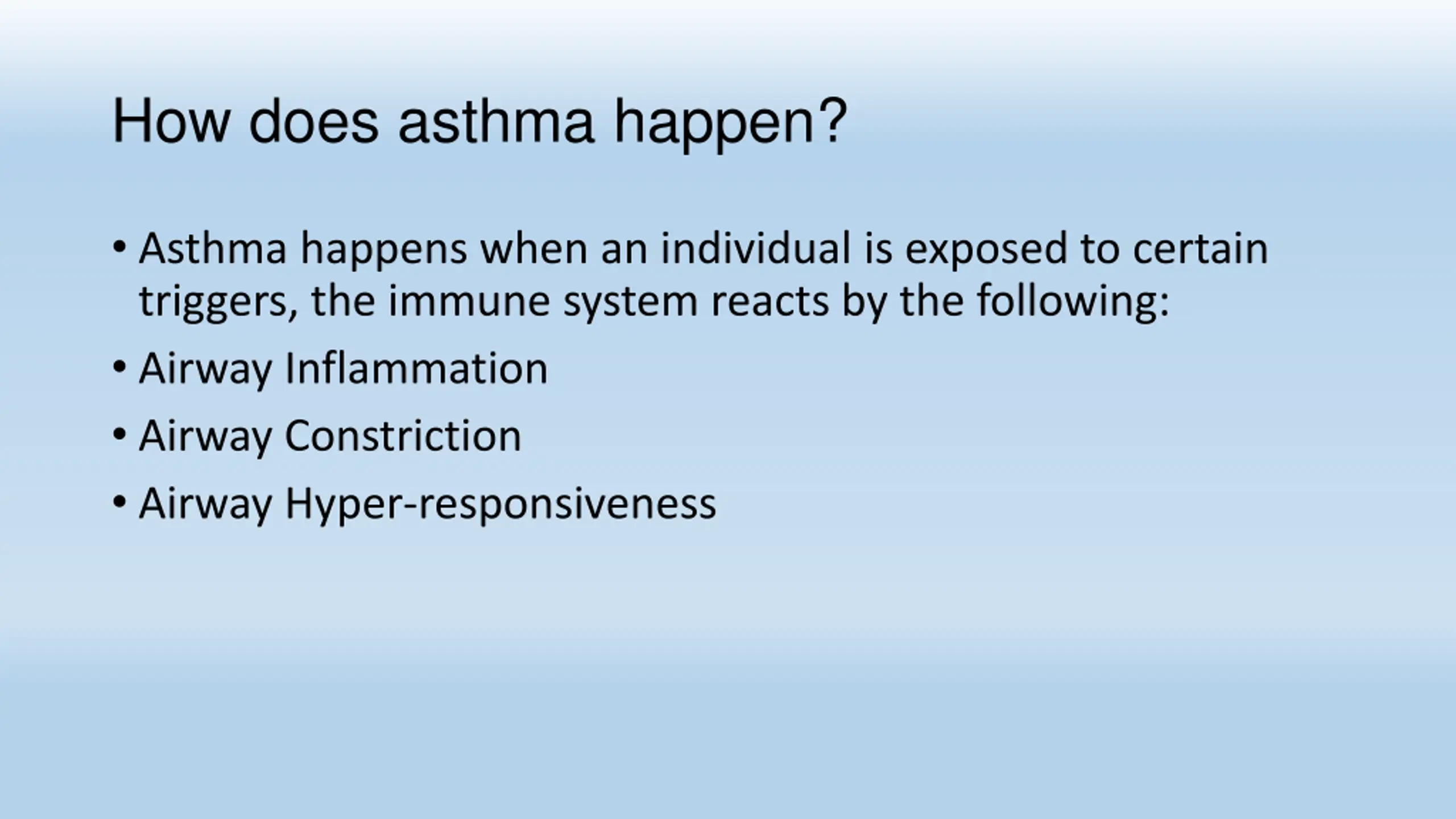 How does asthma happen?

• Asthma happens when an individual is exposed to certain triggers, the immune system reacts by the following:
• Airway Inflammation
• Airway Constriction
• Airway Hyper-responsiveness